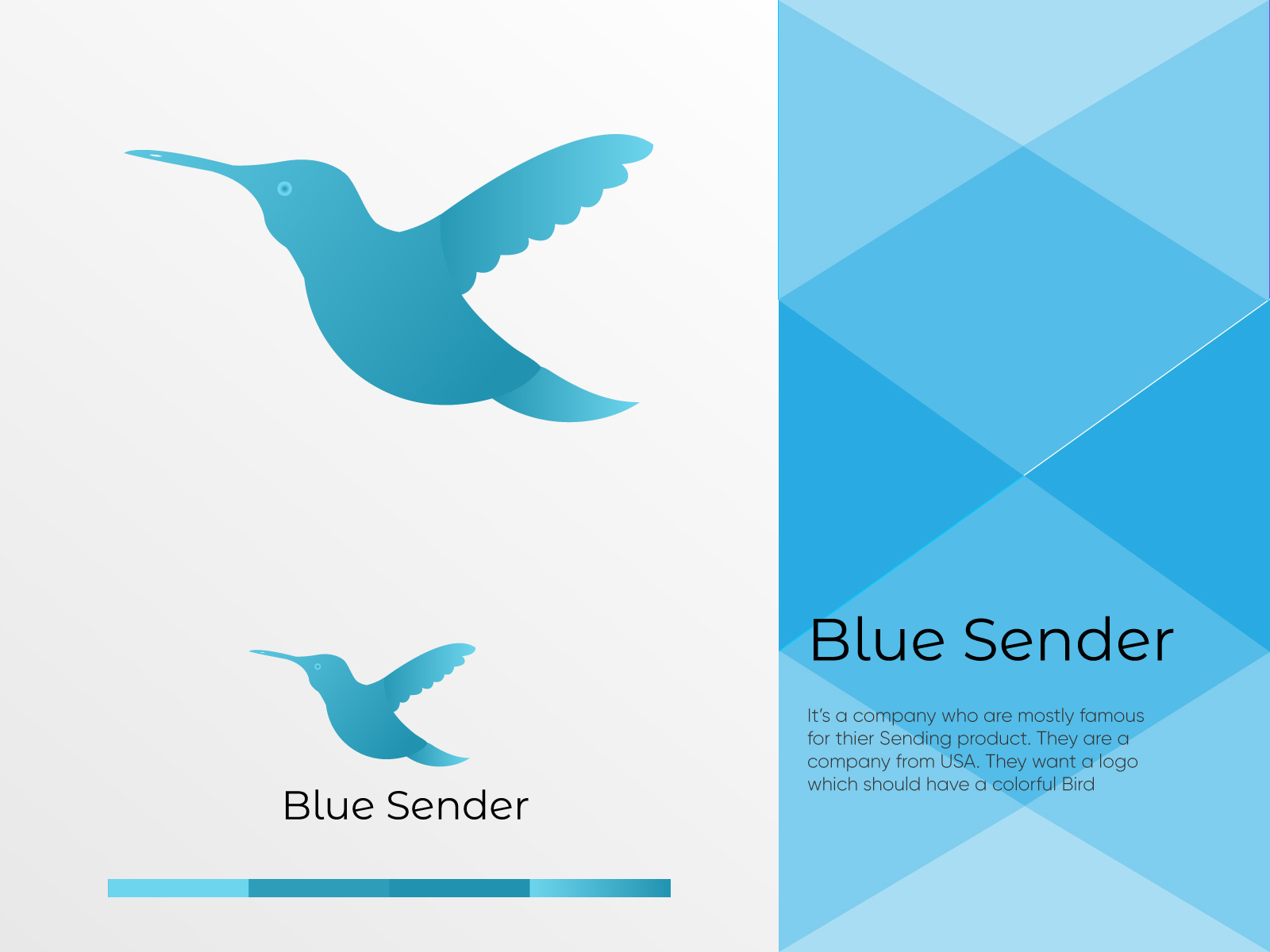 Blue Sender

Blue Sender

It's a company who are mostly famous for thier Sending product. They are a company from USA. They want a logo which should have a colorful Bird